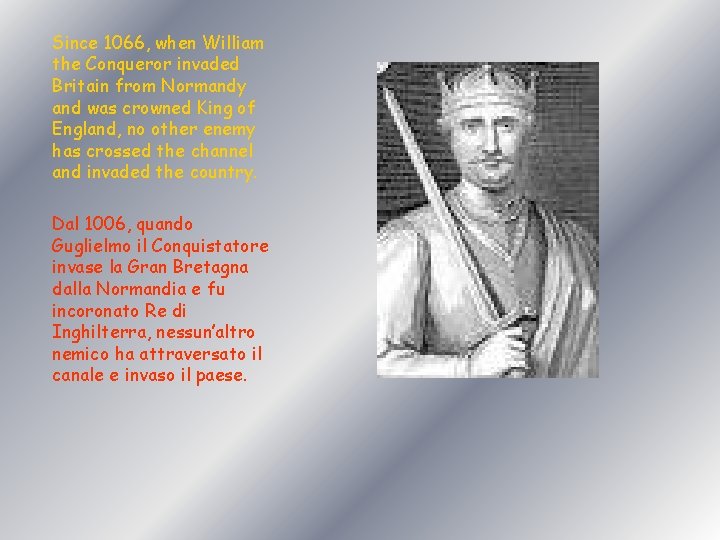 Since 1066, when William the Conqueror invaded Britain from Normandy and was crowned King of England, no other enemy has crossed the channel and invaded the country.

Dal 1006, quando Guglielmo il Conquistatore invase la Gran Bretagna dalla Normandia e fu incoronato Re di Inghilterra, nessun'altro nemico ha attraversato il canale e invaso il paese.